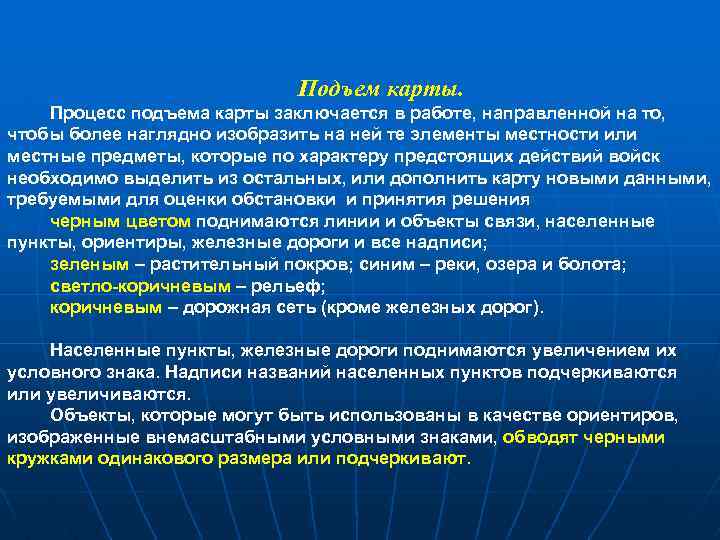 Подъем карты.

Процесс подъема карты заключается в работе, направленной на то, чтобы более наглядно изобразить на ней те элементы местности или местные предметы, которые по характеру предстоящих действий войск необходимо выделить из остальных, или дополнить карту новыми данными, требуемыми для оценки обстановки и принятия решения

черным цветом поднимаются линии и объекты связи, населенные пункты, ориентиры, железные дороги и все надписи;

зеленым – растительный покров; синим – реки, озера и болота;

светло-коричневым – рельеф;

коричневым – дорожная сеть (кроме железных дорог).

Населенные пункты, железные дороги поднимаются увеличением их условного знака. Надписи названий населенных пунктов подчеркиваются или увеличиваются.

Объекты, которые могут быть использованы в качестве ориентиров, изображенные внемасштабными условными знаками, обводят черными кружками одинакового размера или подчеркивают.